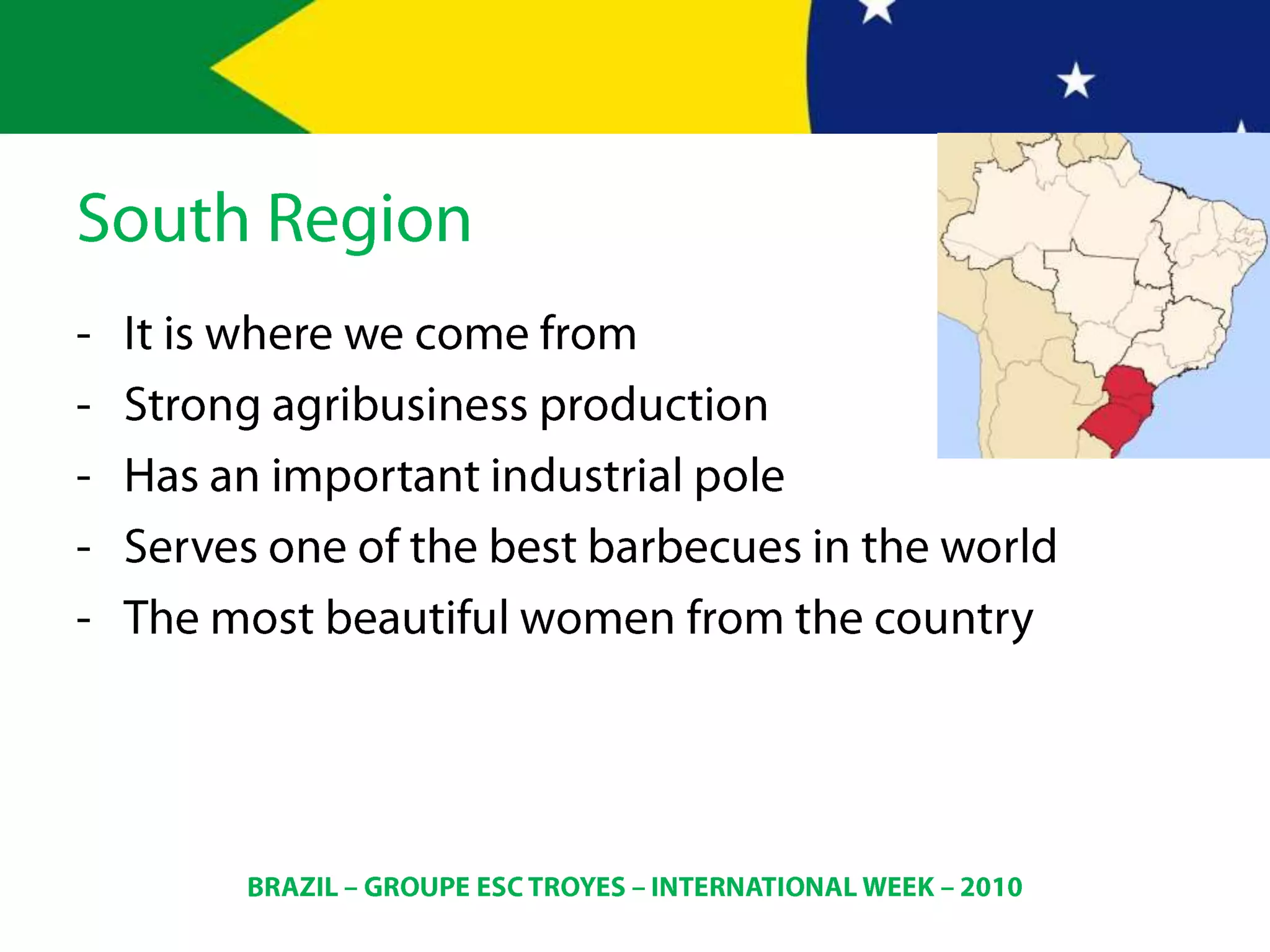 South Region

- It is where we come from
- Strong agribusiness production
- Has an important industrial pole
- Serves one of the best barbecues in the world
- The most beautiful women from the country

BRAZIL – GROUPE ESC TROYES – INTERNATIONAL WEEK – 2010